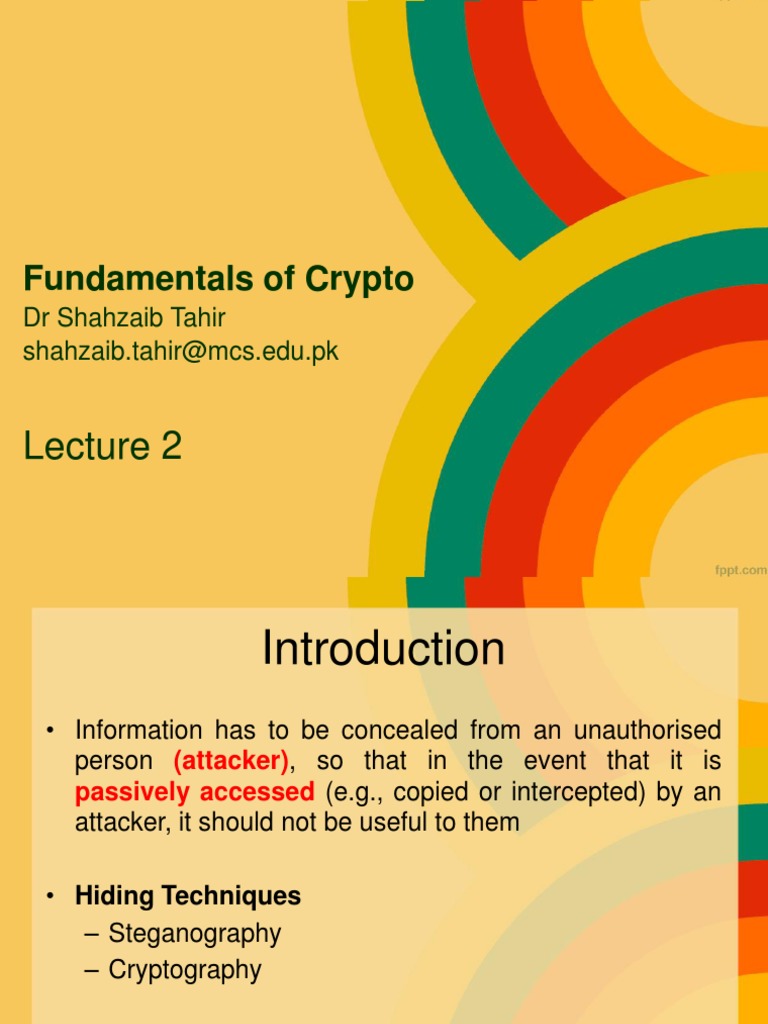 Fundamentals of Crypto
Dr Shahzaib Tahir
shahzaib.tahir@mcs.edu.pk

Lecture 2

fppt.com

Introduction

• Information has to be concealed from an unauthorised person (attacker), so that in the event that it is passively accessed (e.g., copied or intercepted) by an attacker, it should not be useful to them

• Hiding Techniques
– Steganography
– Cryptography